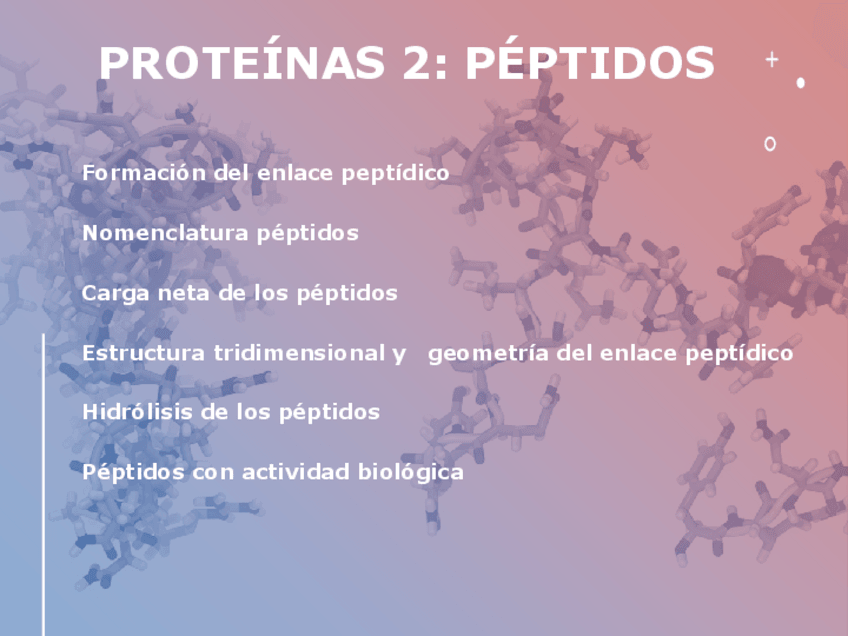 PROTEÍNAS 2: PÉPTIDOS

Formación del enlace peptídico

Nomenclatura péptidos

Carga neta de los péptidos

Estructura tridimensional y geometría del enlace peptídico

Hidrólisis de los péptidos

Péptidos con actividad biológica